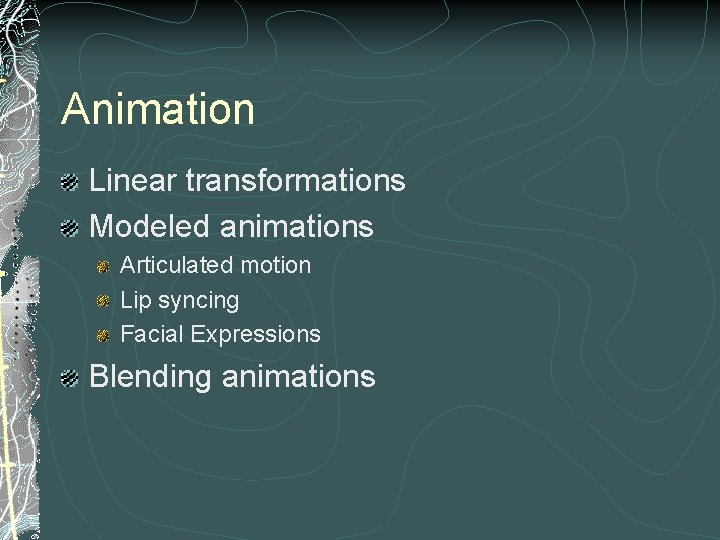 Animation

Linear transformations
Modeled animations
Articulated motion
Lip syncing
Facial Expressions
Blending animations